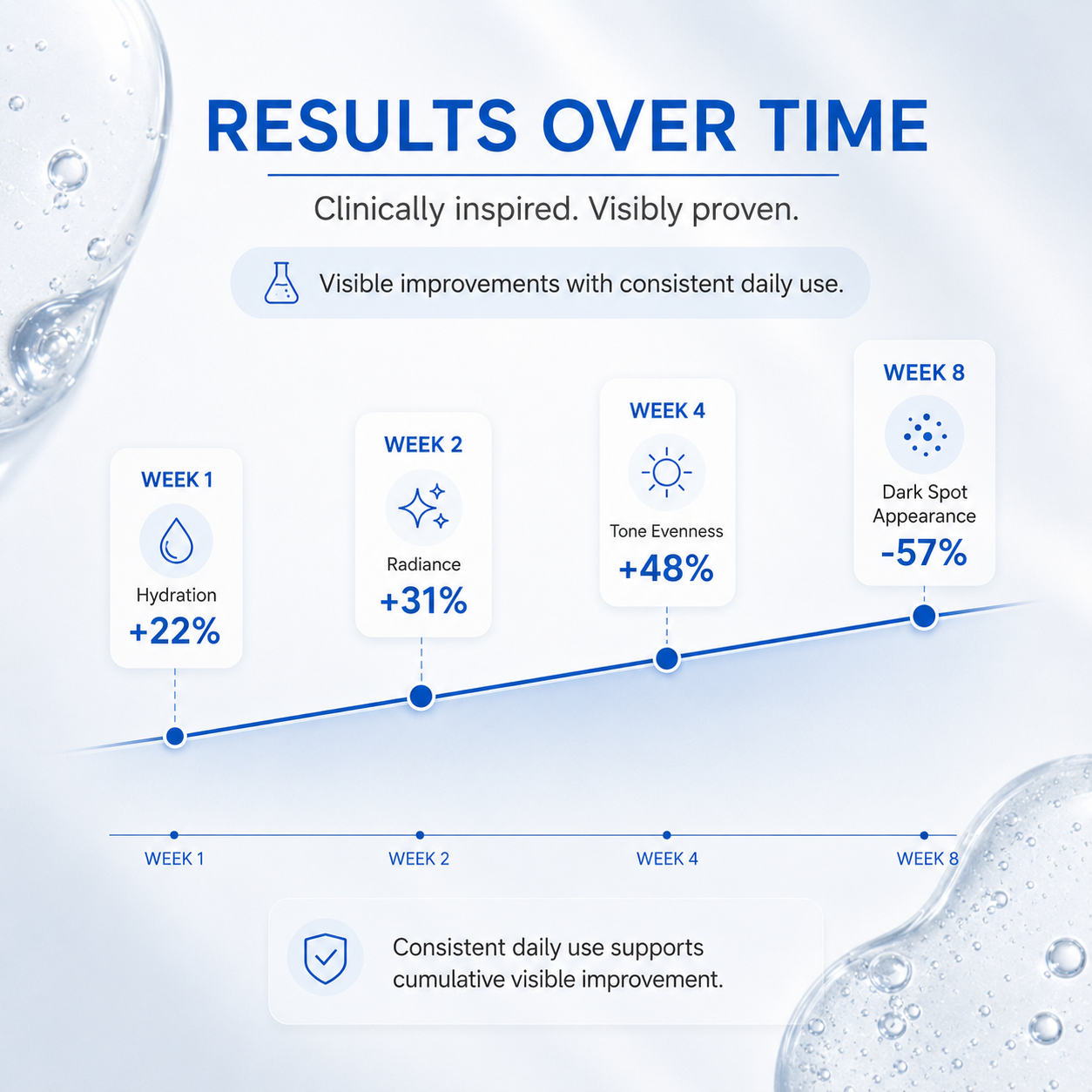 RESULTS OVER TIME

Clinically inspired. Visibly proven.

Visible improvements with consistent daily use.

WEEK 1
Hydration
+22%

WEEK 2
Radiance
+31%

WEEK 4
Tone Evenness
+48%

WEEK 8
Dark Spot Appearance
-57%

WEEK 1
WEEK 2
WEEK 4
WEEK 8

Consistent daily use supports cumulative visible improvement.